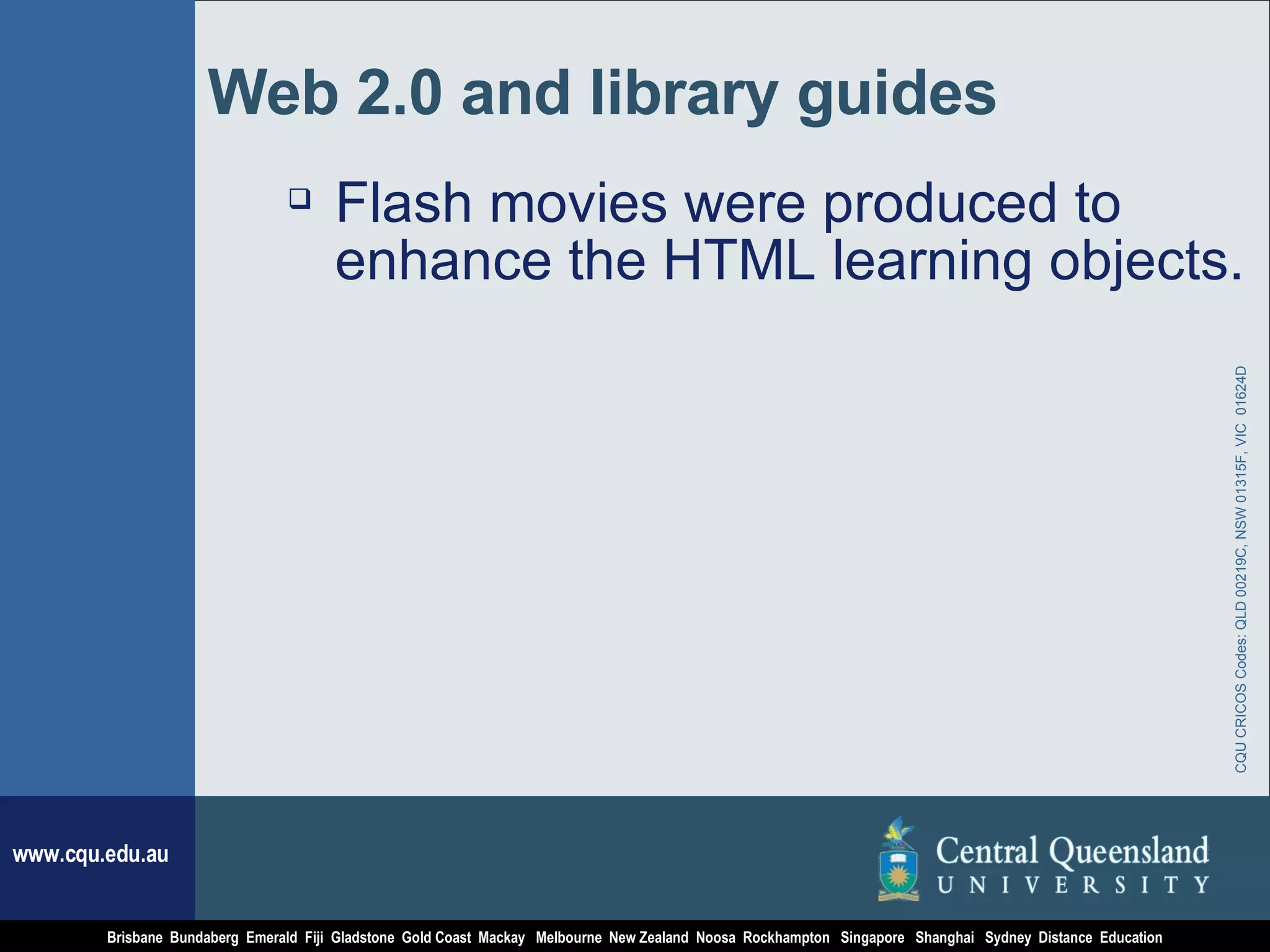 Web 2.0 and library guides

❑ Flash movies were produced to enhance the HTML learning objects.

CQU CRICOS Codes: QLD 00219C, NSW 01315F, VIC 01624D

www.cqu.edu.au

Central Queensland UNIVERSITY

Brisbane Bundaberg Emerald Fiji Gladstone Gold Coast Mackay Melbourne New Zealand Noosa Rockhampton Singapore Shanghai Sydney Distance Education